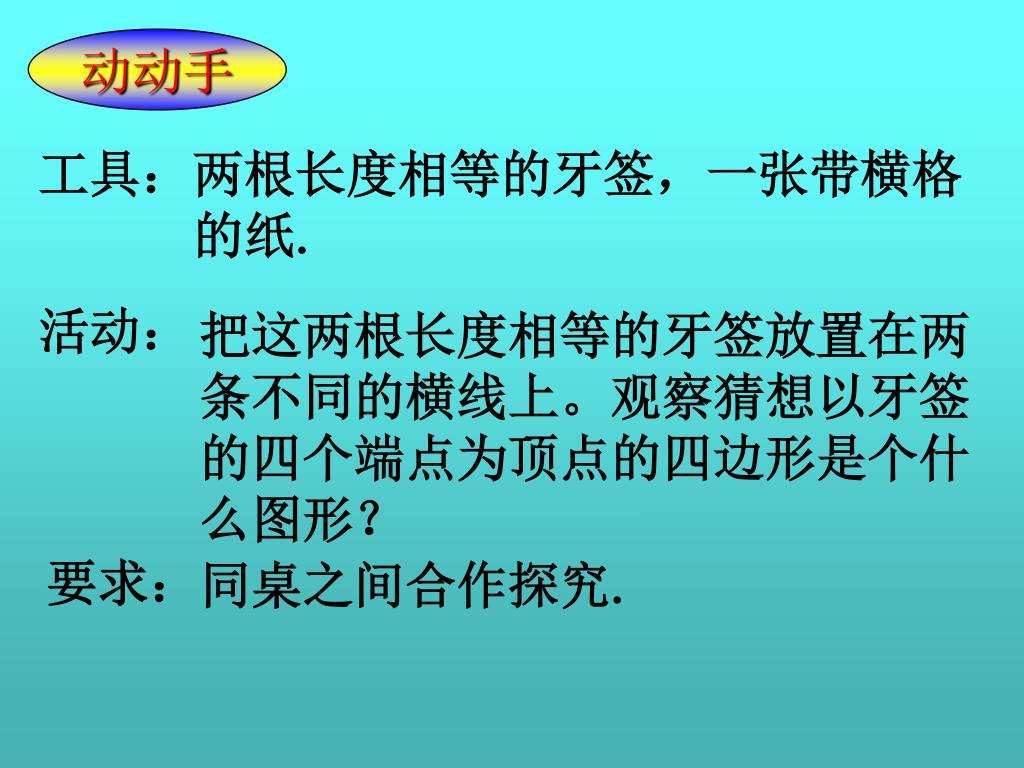 动动手

工具：两根长度相等的牙签，一张带横格的纸.

活动：把这两根长度相等的牙签放置在两条不同的横线上。观察猜想以牙签的四个端点为顶点的四边形是个什么图形？

要求：同桌之间合作探究.